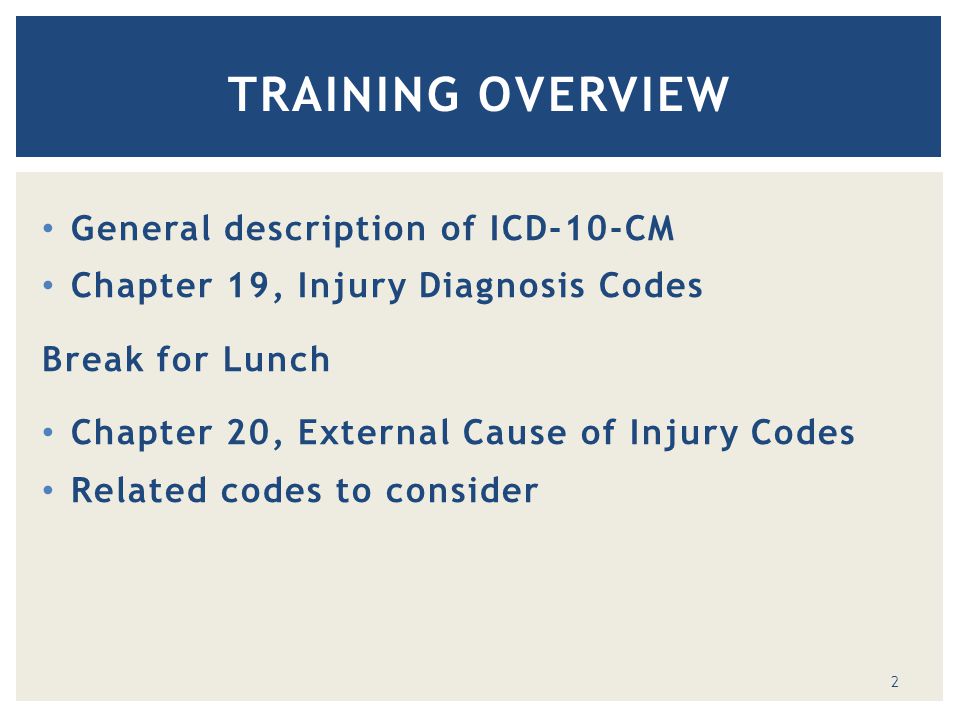 TRAINING OVERVIEW

• General description of ICD-10-CM
• Chapter 19, Injury Diagnosis Codes

Break for Lunch

• Chapter 20, External Cause of Injury Codes
• Related codes to consider

2